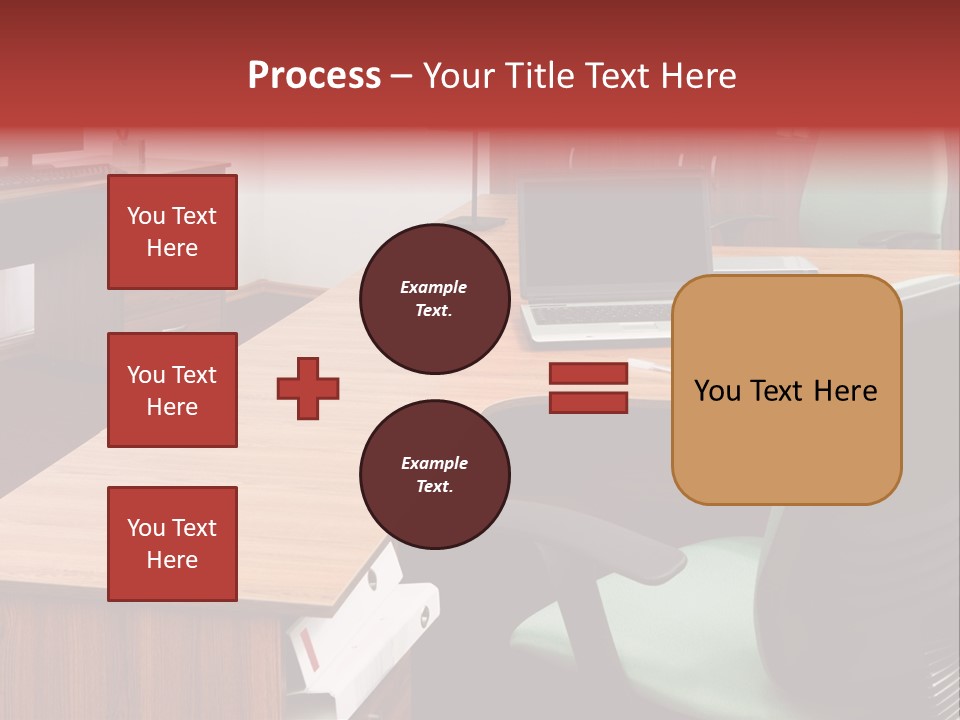 Process – Your Title Text Here

You Text Here

You Text Here

You Text Here

Example Text.

Example Text.

You Text Here